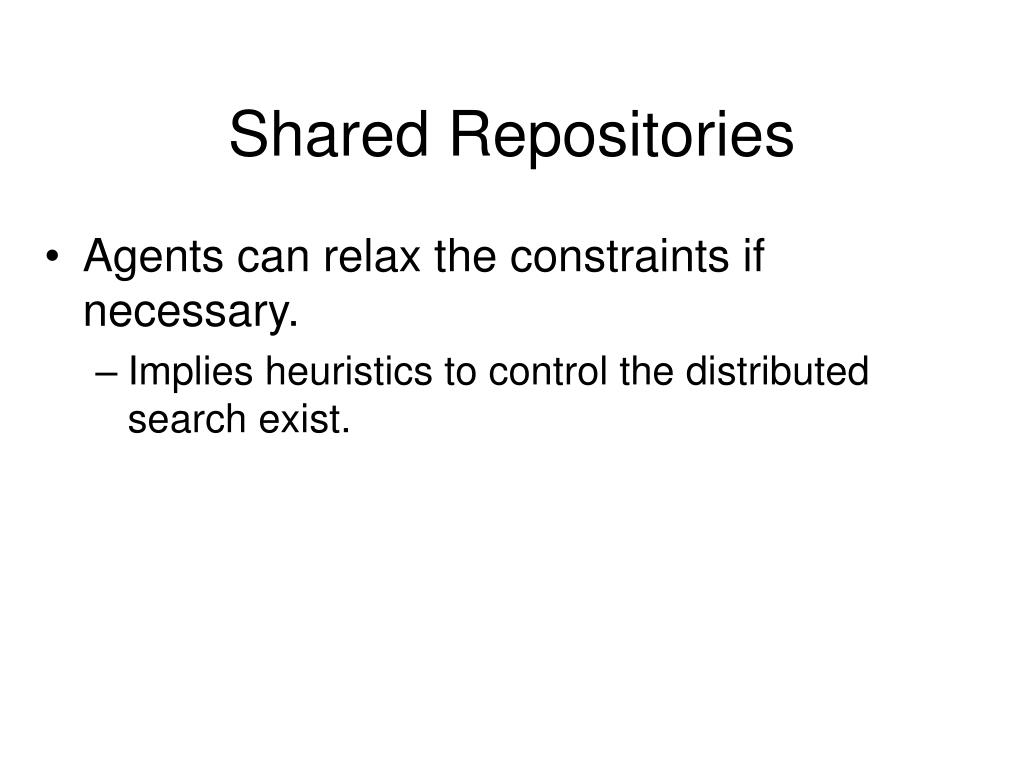 Shared Repositories

• Agents can relax the constraints if necessary.

– Implies heuristics to control the distributed search exist.